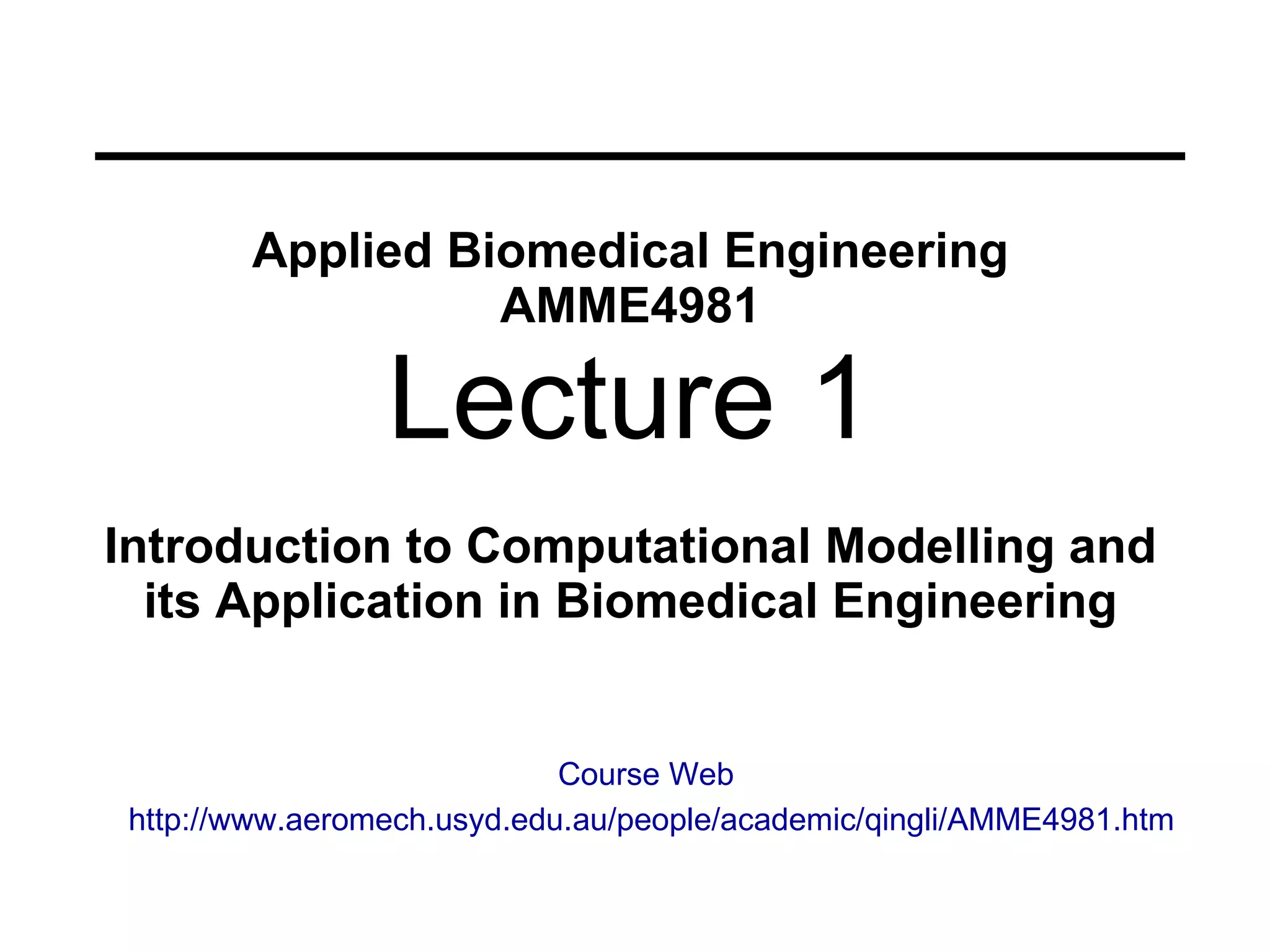 Applied Biomedical Engineering
AMME4981

Lecture 1

Introduction to Computational Modelling and its Application in Biomedical Engineering

Course Web
http://www.aeromech.usyd.edu.au/people/academic/qingli/AMME4981.htm